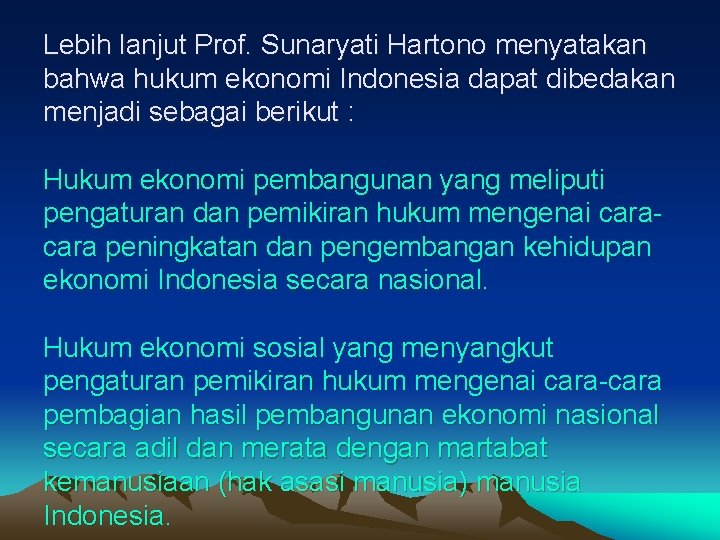 Lebih lanjut Prof. Sunaryati Hartono menyatakan bahwa hukum ekonomi Indonesia dapat dibedakan menjadi sebagai berikut :

Hukum ekonomi pembangunan yang meliputi pengaturan dan pemikiran hukum mengenai cara-cara peningkatan dan pengembangan kehidupan ekonomi Indonesia secara nasional.

Hukum ekonomi sosial yang menyangkut pengaturan pemikiran hukum mengenai cara-cara pembagian hasil pembangunan ekonomi nasional secara adil dan merata dengan martabat kemanusiaan (hak asasi manusia) manusia Indonesia.